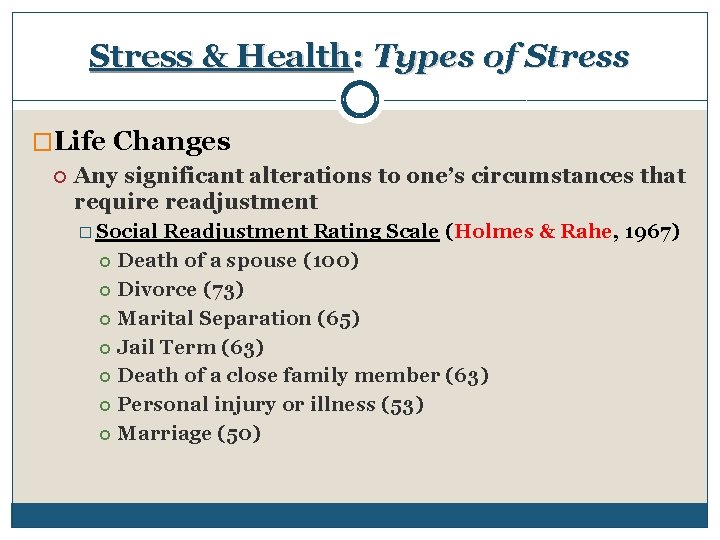 Stress & Health: Types of Stress

Life Changes

Any significant alterations to one's circumstances that require readjustment

Social Readjustment Rating Scale (Holmes & Rahe, 1967)

Death of a spouse (100)

Divorce (73)

Marital Separation (65)

Jail Term (63)

Death of a close family member (63)

Personal injury or illness (53)

Marriage (50)